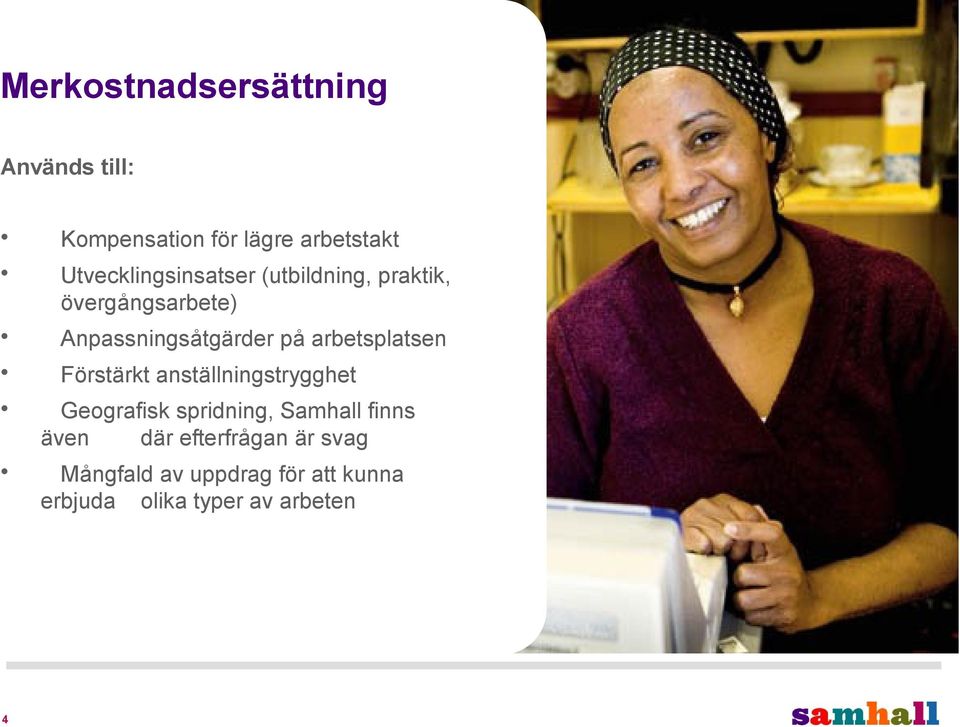 Merkostnadsersättning

Används till:

• Kompensation för lägre arbetstakt
• Utvecklingsinsatser (utbildning, praktik, övergångsarbete)
• Anpassningsåtgärder på arbetsplatsen
• Förstärkt anställningstrygghet
• Geografisk spridning, Samhall finns även där efterfrågan är svag
• Mångfald av uppdrag för att kunna erbjuda olika typer av arbeten

4

samhall